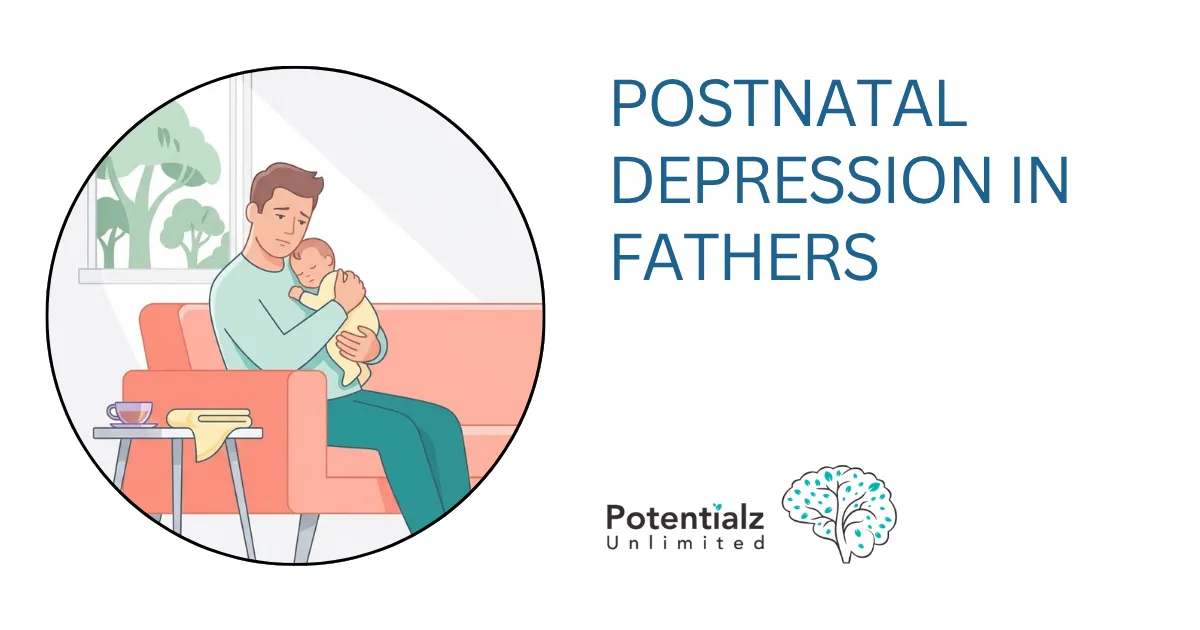 POSTNATAL DEPRESSION IN FATHERS

Potentialz
Unlimited